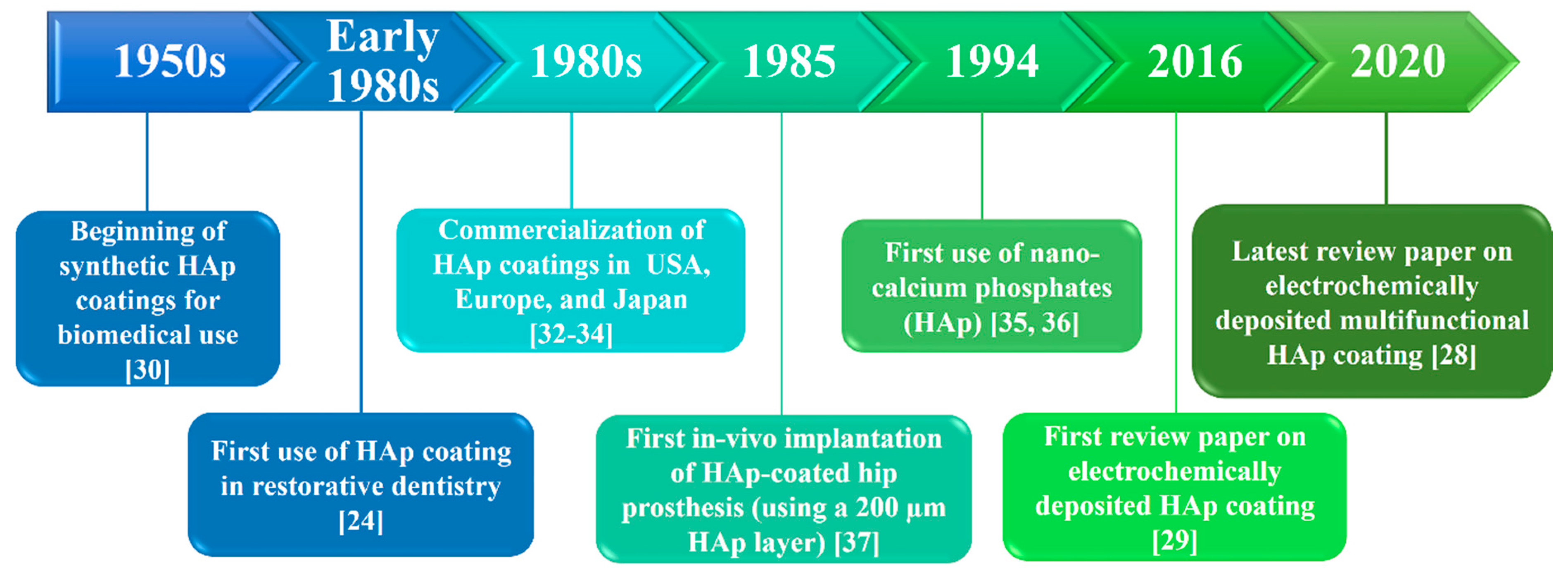 1950s

Early 1980s

1980s

1985

1994

2016

2020

Beginning of synthetic HAp coatings for biomedical use [30]

First use of HAp coating in restorative dentistry [24]

Commercialization of HAp coatings in USA, Europe, and Japan [32-34]

First in-vivo implantation of HAp-coated hip prosthesis (using a 200 µm HAp layer) [37]

First use of nano-calcium phosphates (HAp) [35, 36]

First review paper on electrochemically deposited HAp coating [29]

Latest review paper on electrochemically deposited multifunctional HAp coating [28]